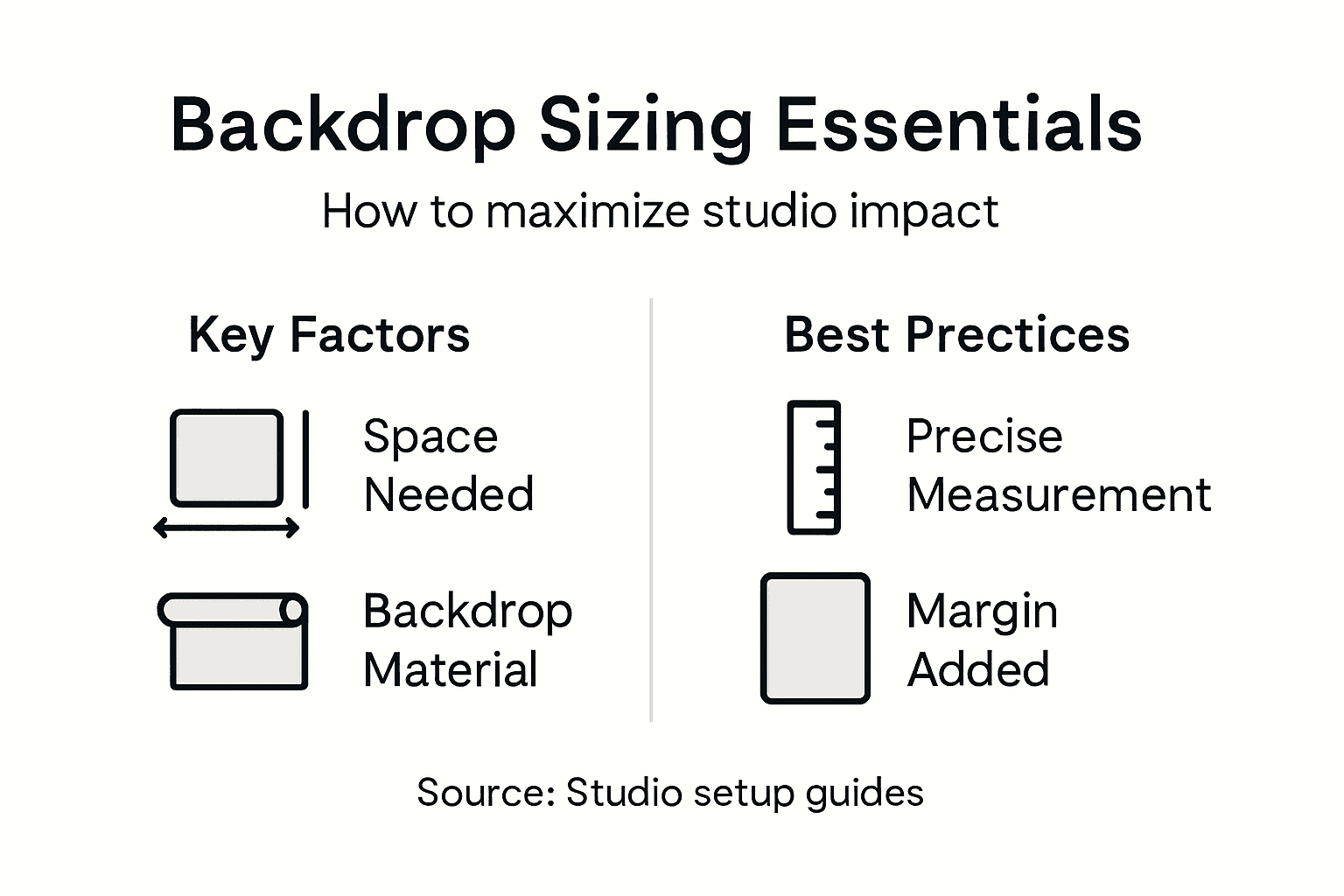 Backdrop Sizing Essentials

How to maximize studio impact

Key Factors

Space Needed

Backdrop Material

Best Prectices

Precise Measurement

Margin Added

Source: Studio setup guides